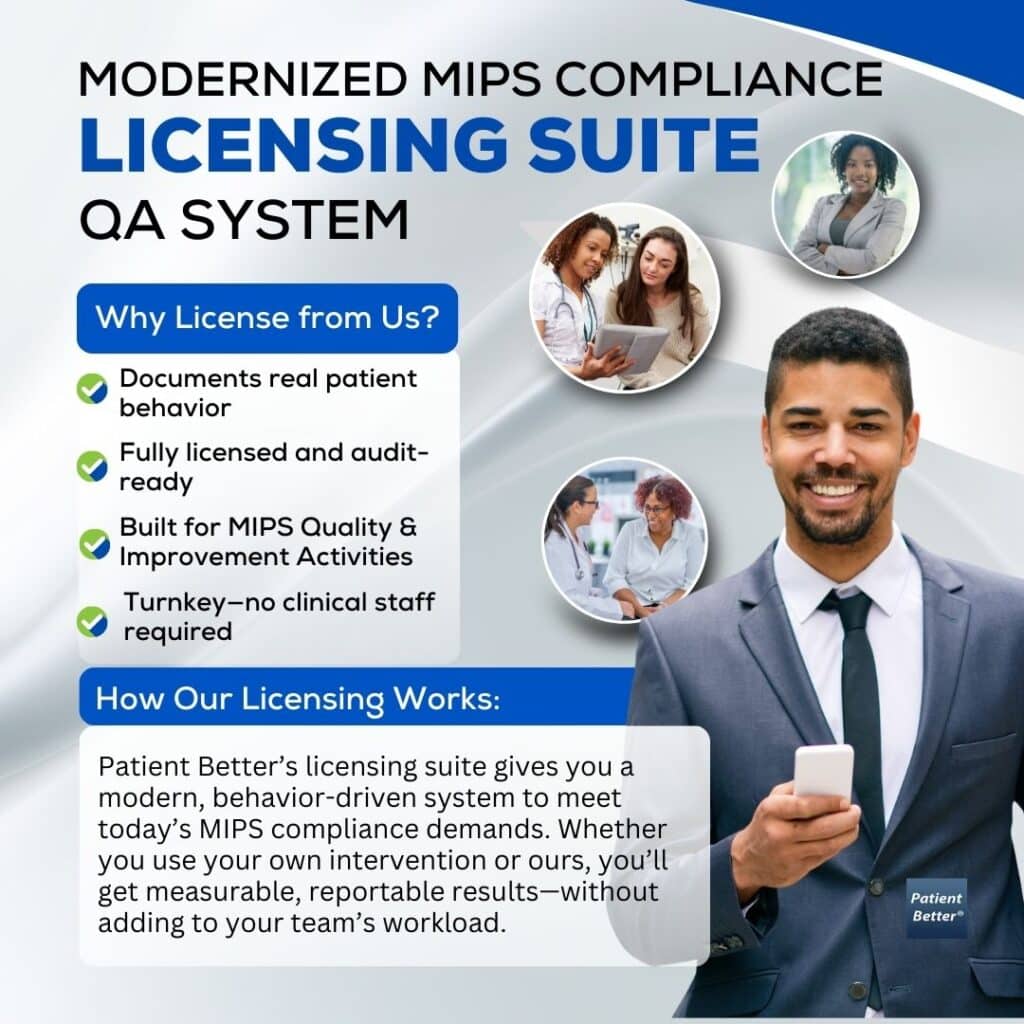 MODERNIZED MIPS COMPLIANCE
LICENSING SUITE
QA SYSTEM

Why License from Us?

Documents real patient behavior

Fully licensed and audit-ready

Built for MIPS Quality & Improvement Activities

Turnkey—no clinical staff required

How Our Licensing Works:

Patient Better's licensing suite gives you a modern, behavior-driven system to meet today's MIPS compliance demands. Whether you use your own intervention or ours, you'll get measurable, reportable results—without adding to your team's workload.

Patient Better®